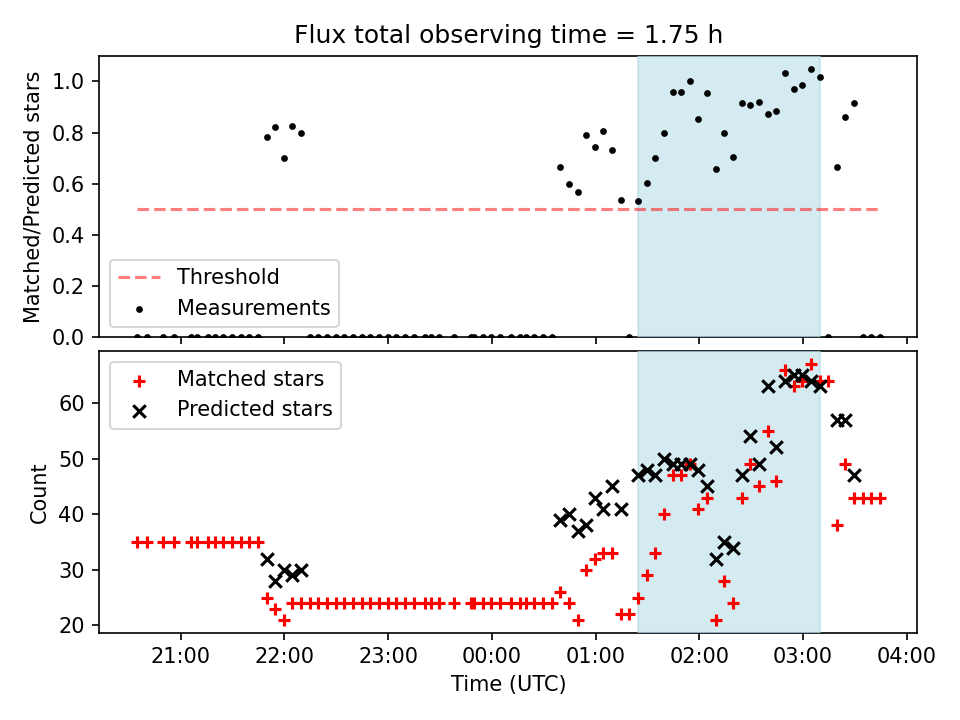 Flux total observing time = 1.75 h

Matched/Predicted stars

1.0
0.8
0.6
0.4
0.2
0.0

Threshold
Measurements

Matched stars
Predicted stars

Count

60
50
40
30
20

21:00
22:00
23:00
00:00
01:00
02:00
03:00
04:00

Time (UTC)